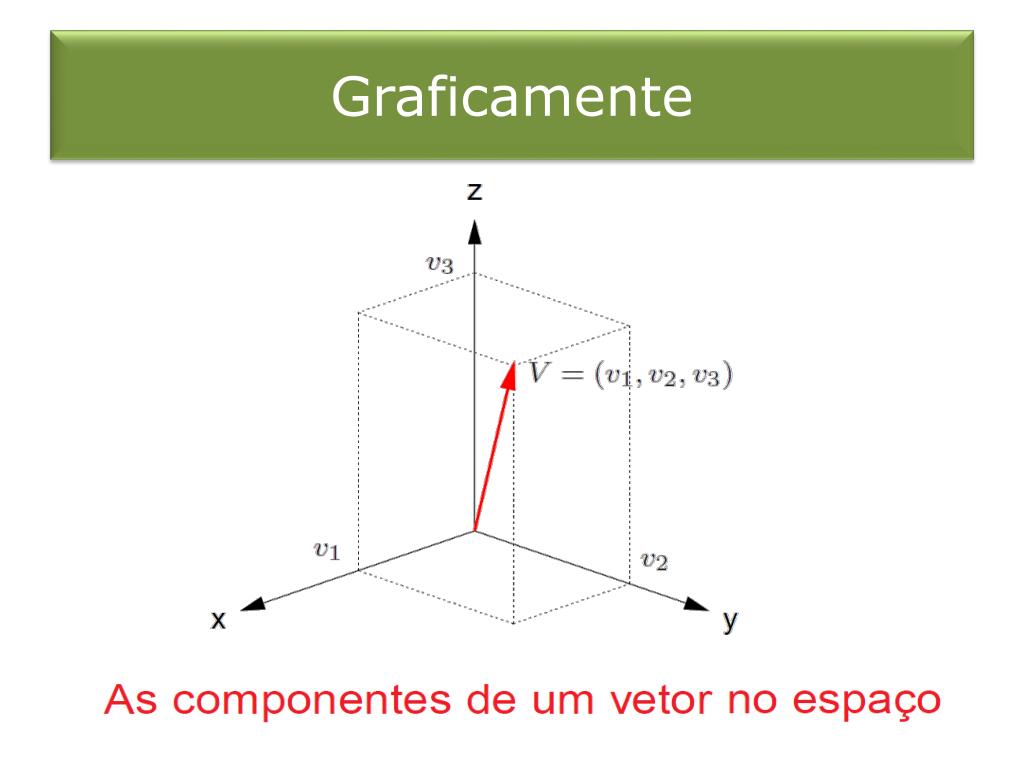 Graficamente

z

$v_3$

$V = (v_1, v_2, v_3)$

$v_1$

$v_2$

x

y

As componentes de um vetor no espaço